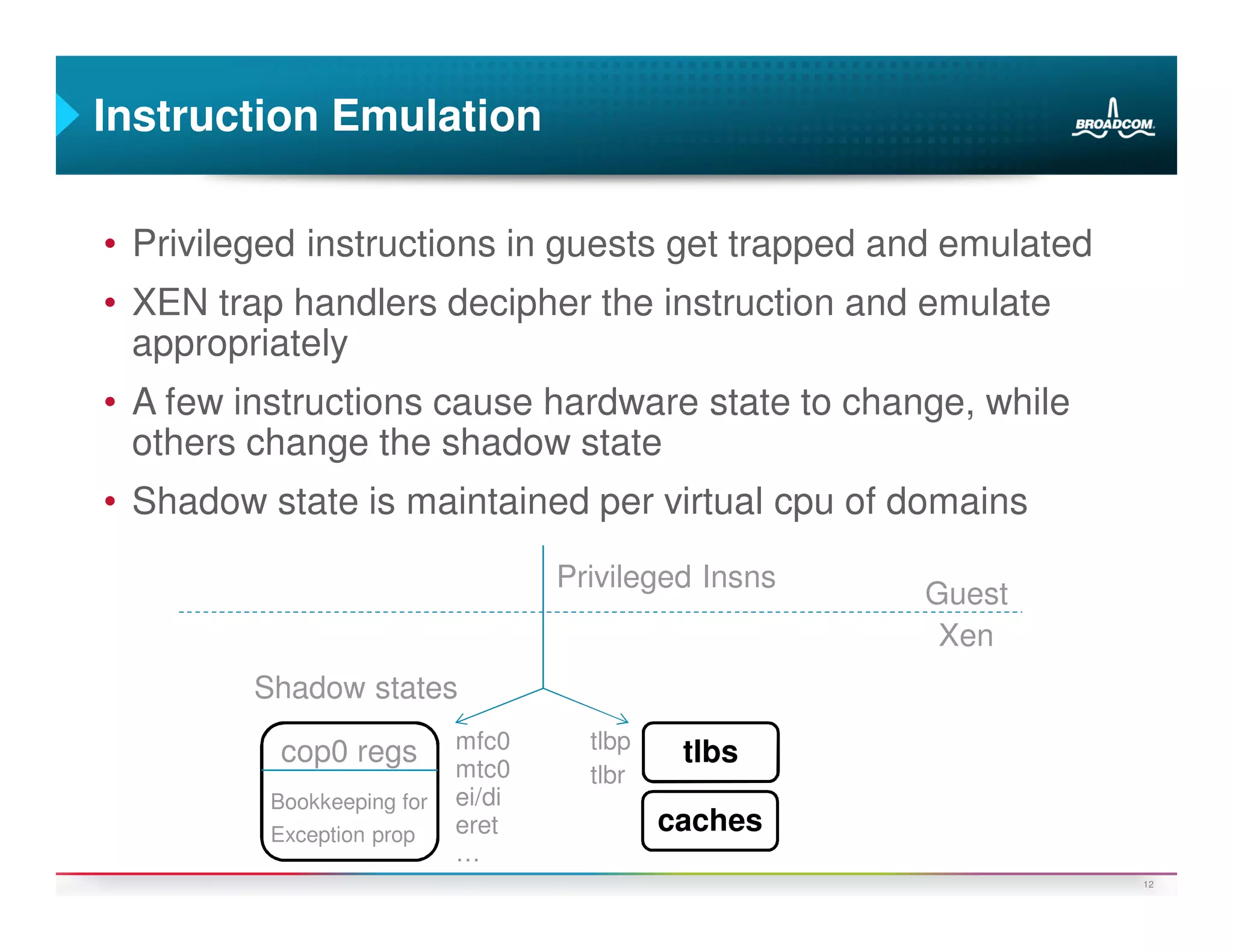 Instruction Emulation

BROADCOM.

• Privileged instructions in guests get trapped and emulated

• XEN trap handlers decipher the instruction and emulate appropriately

• A few instructions cause hardware state to change, while others change the shadow state

• Shadow state is maintained per virtual cpu of domains

Privileged Insns

Guest

Xen

Shadow states

cop0 regs

Bookkeeping for Exception prop

mfc0
mtc0
ei/di
eret
…

tlbp
tlbr

tlbs

caches

12